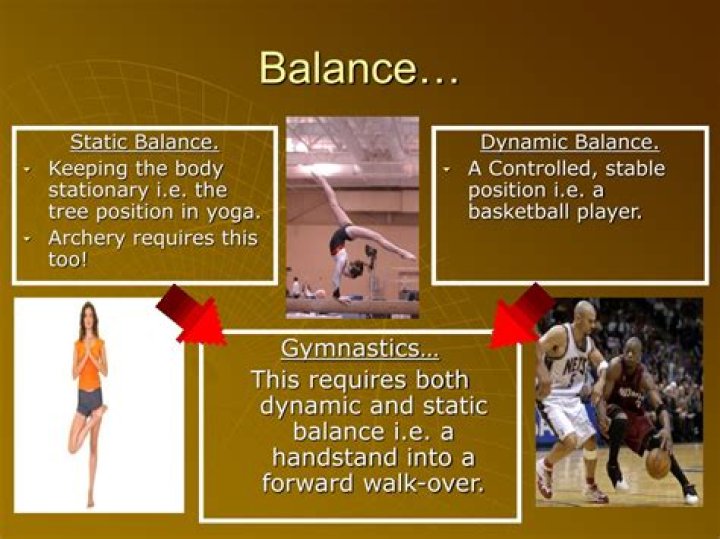 Balance…

Static Balance.
- Keeping the body stationary i.e. the tree position in yoga.
- Archery requires this too!

Dynamic Balance.
- A Controlled, stable position i.e. a basketball player.

Gymnastics…
This requires both dynamic and static balance i.e. a handstand into a forward walk-over.

NETS